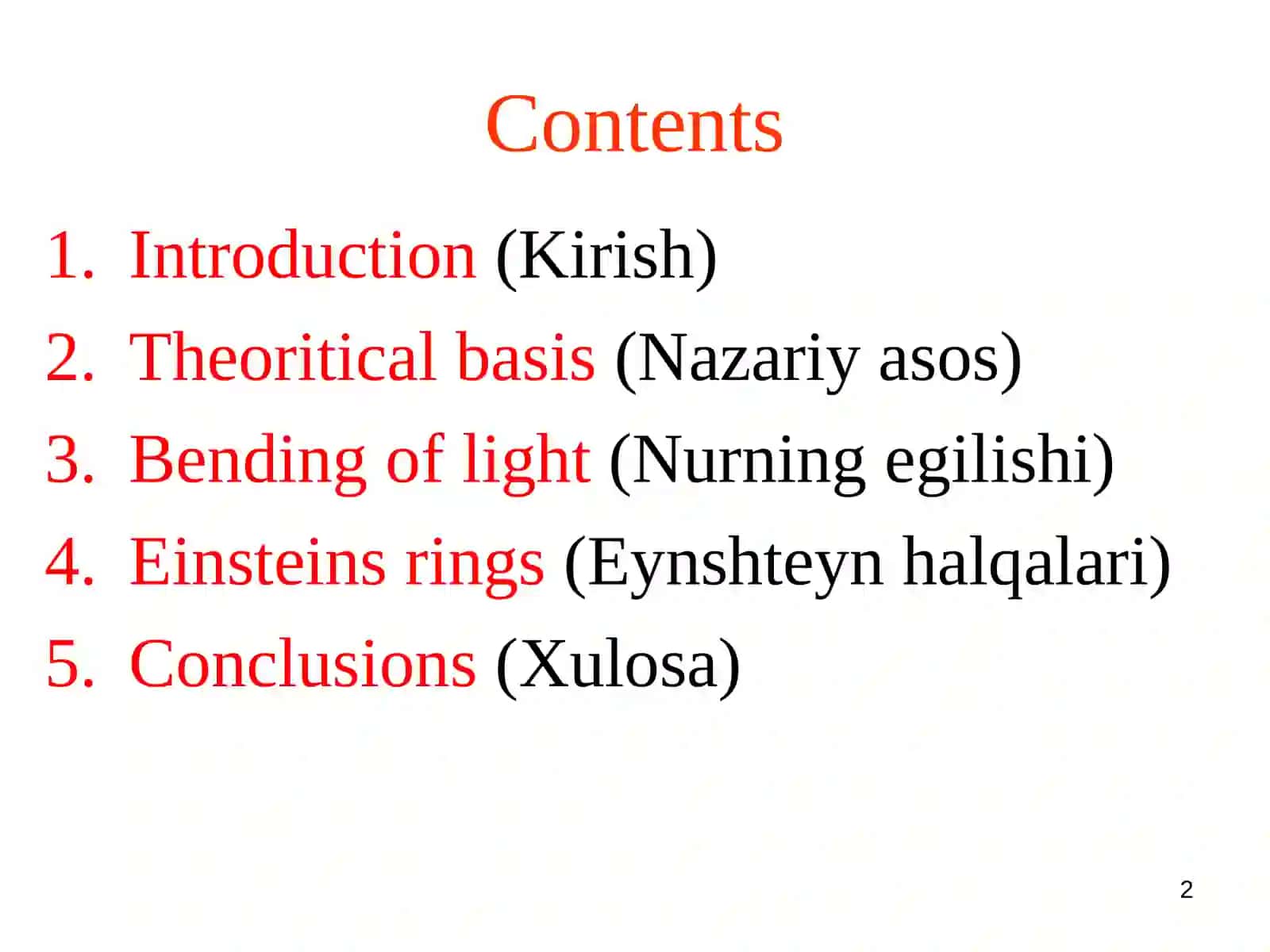 Contents

1. Introduction (Kirish)
2. Theoritical basis (Nazariy asos)
3. Bending of light (Nurning egilishi)
4. Einsteins rings (Eynshteyn halqalari)
5. Conclusions (Xulosa)

2